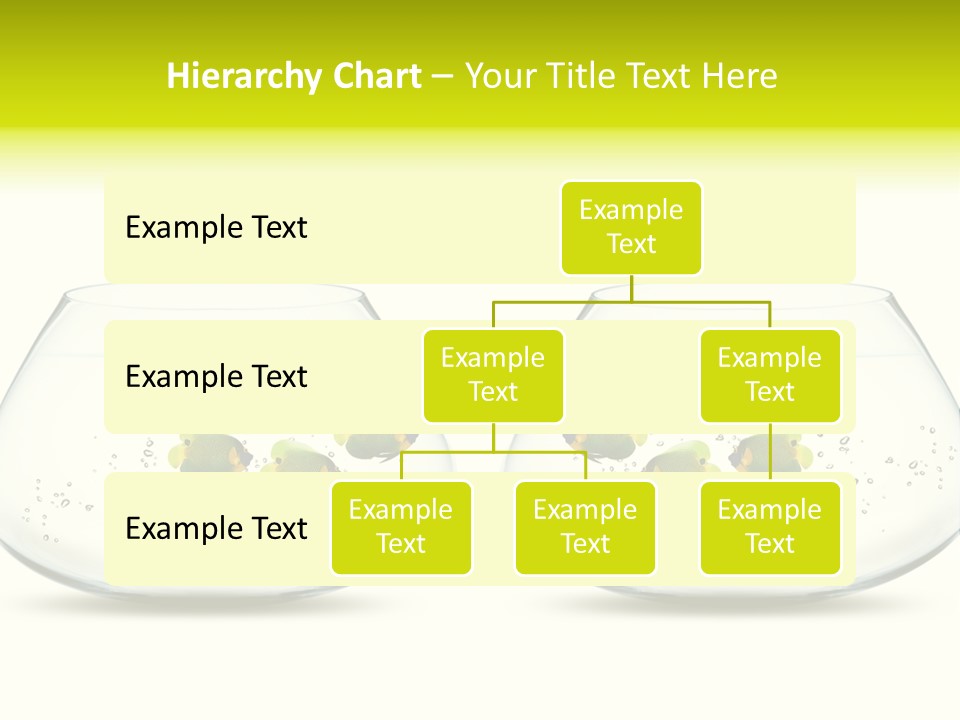 Hierarchy Chart – Your Title Text Here

Example Text

Example Text

Example Text

Example Text

Example Text

Example Text

Example Text

Example Text

Example Text